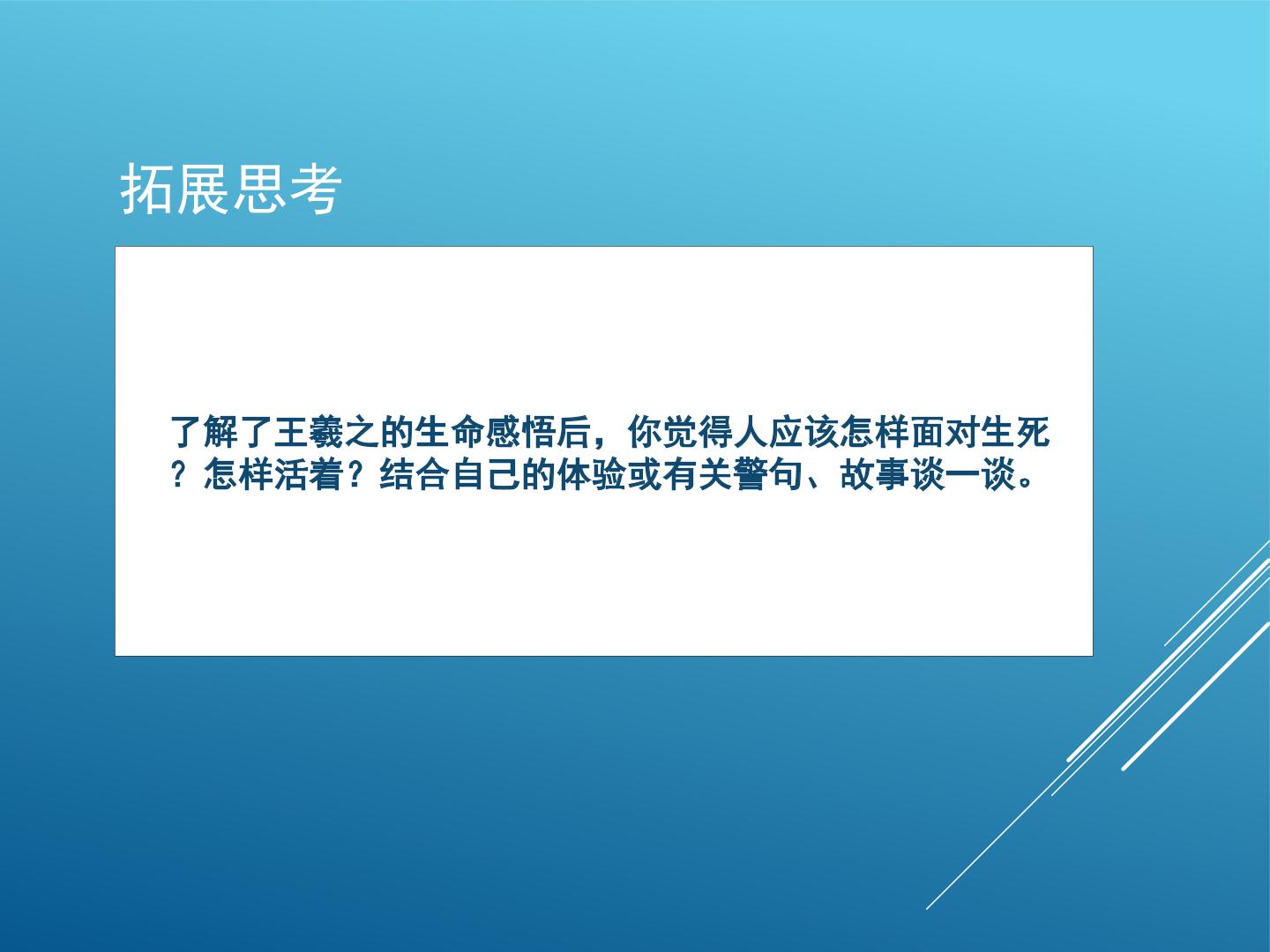 拓展思考

了解了王羲之的生命感悟后，你觉得人应该怎样面对生死？怎样活着？结合自己的体验或有关警句、故事谈一谈。